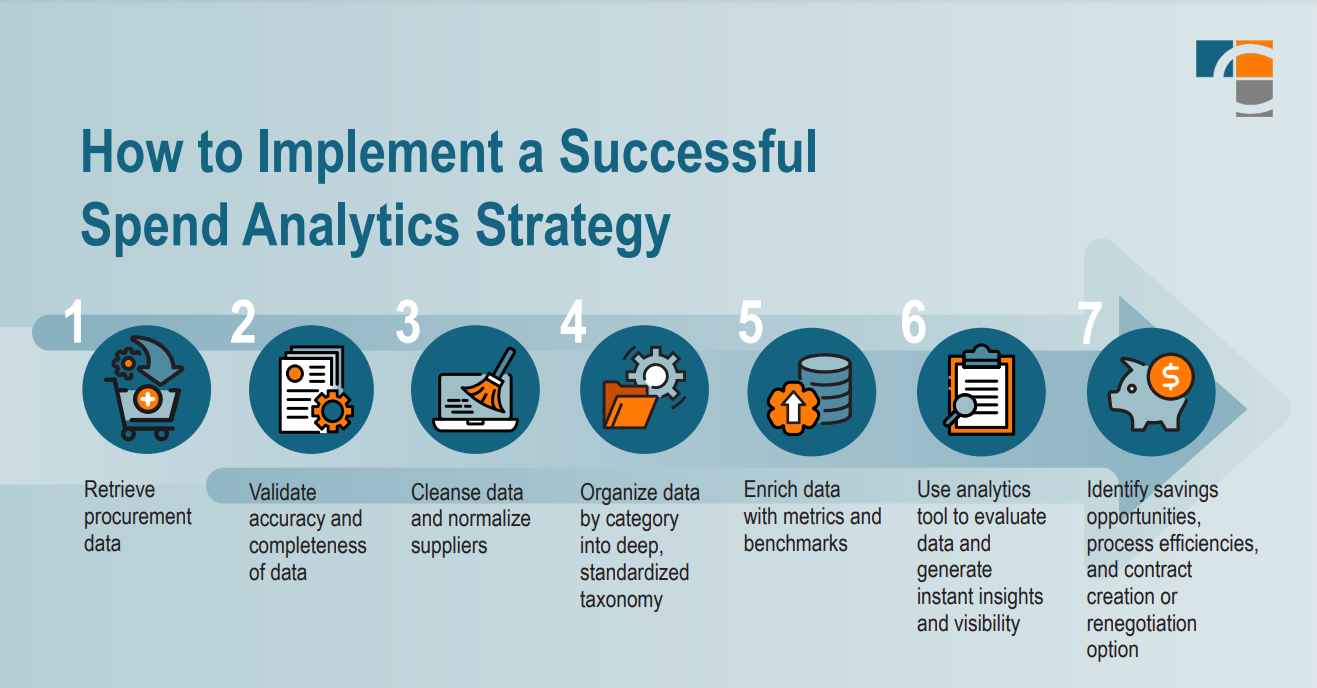 How to Implement a Successful Spend Analytics Strategy

1
Retrieve procurement data

2
Validate accuracy and completeness of data

3
Cleanse data and normalize suppliers

4
Organize data by category into deep, standardized taxonomy

5
Enrich data with metrics and benchmarks

6
Use analytics tool to evaluate data and generate instant insights and visibility

7
Identify savings opportunities, process efficiencies, and contract creation or renegotiation option